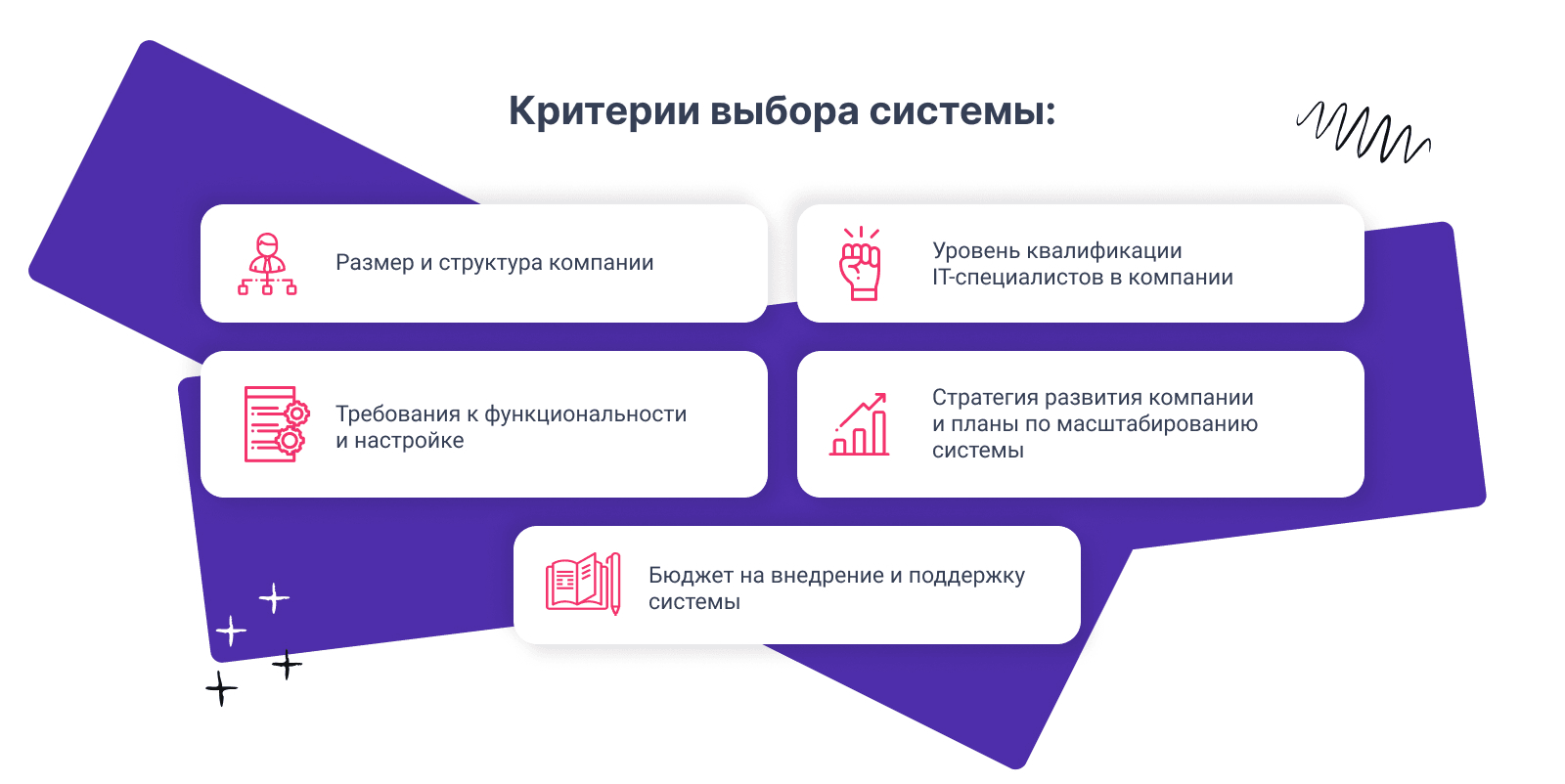 Критерии выбора системы:

Размер и структура компании

Уровень квалификации IT-специалистов в компании

Требования к функциональности и настройке

Стратегия развития компании и планы по масштабированию системы

Бюджет на внедрение и поддержку системы